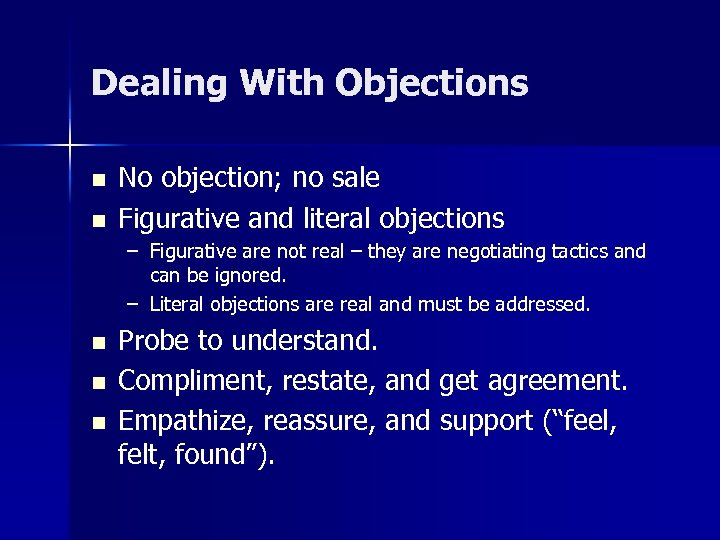 Dealing With Objections

- No objection; no sale
- Figurative and literal objections
  – Figurative are not real – they are negotiating tactics and can be ignored.
  – Literal objections are real and must be addressed.
- Probe to understand.
- Compliment, restate, and get agreement.
- Empathize, reassure, and support (“feel, felt, found”).